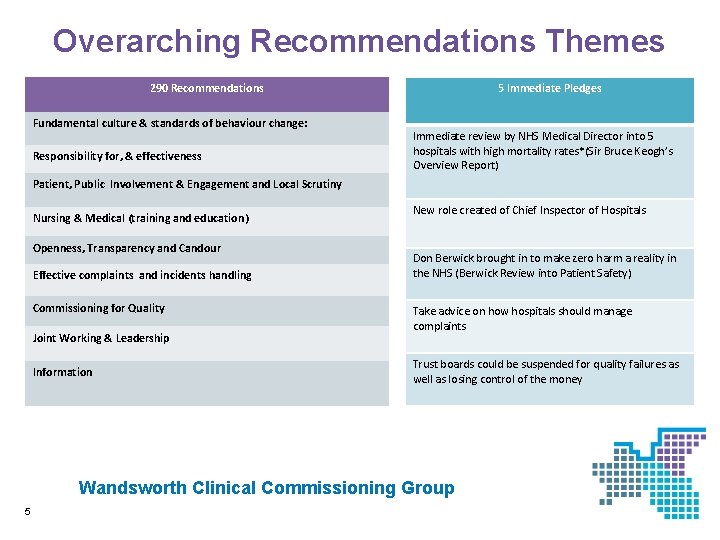 Overarching Recommendations Themes

| 290 Recommendations |
|---|
| Fundamental culture & standards of behaviour change: |
| Responsibility for, & effectiveness |
| Patient, Public Involvement & Engagement and Local Scrutiny |
| Nursing & Medical (training and education) |
| Openness, Transparency and Candour |
| Effective complaints and incidents handling |
| Commissioning for Quality |
| Joint Working & Leadership |
| Information |

| 5 Immediate Pledges |
|---|
| Immediate review by NHS Medical Director into 5 hospitals with high mortality rates*(Sir Bruce Keogh's Overview Report) |
| New role created of Chief Inspector of Hospitals |
| Don Berwick brought in to make zero harm a reality in the NHS (Berwick Review into Patient Safety) |
| Take advice on how hospitals should manage complaints |
| Trust boards could be suspended for quality failures as well as losing control of the money |

Wandsworth Clinical Commissioning Group

5